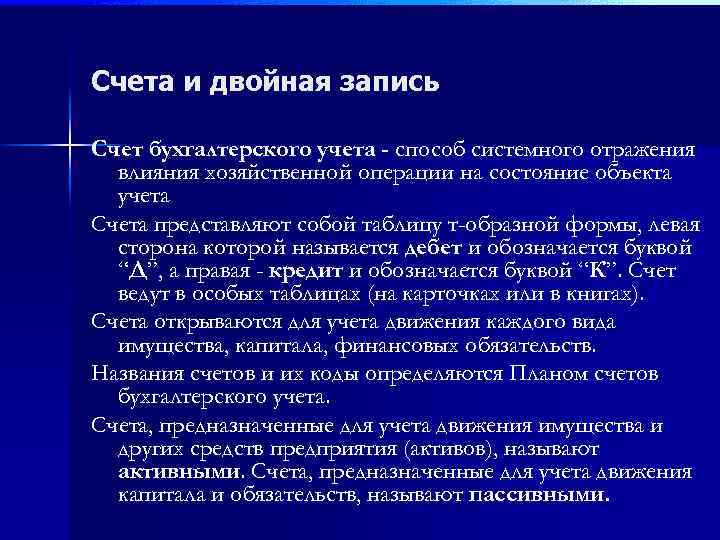 Счета и двойная запись

Счет бухгалтерского учета - способ системного отражения влияния хозяйственной операции на состояние объекта учета

Счета представляют собой таблицу т-образной формы, левая сторона которой называется дебет и обозначается буквой “Д”, а правая - кредит и обозначается буквой “К”. Счет ведут в особых таблицах (на карточках или в книгах).

Счета открываются для учета движения каждого вида имущества, капитала, финансовых обязательств.

Названия счетов и их коды определяются Планом счетов бухгалтерского учета.

Счета, предназначенные для учета движения имущества и других средств предприятия (активов), называют активными. Счета, предназначенные для учета движения капитала и обязательств, называют пассивными.